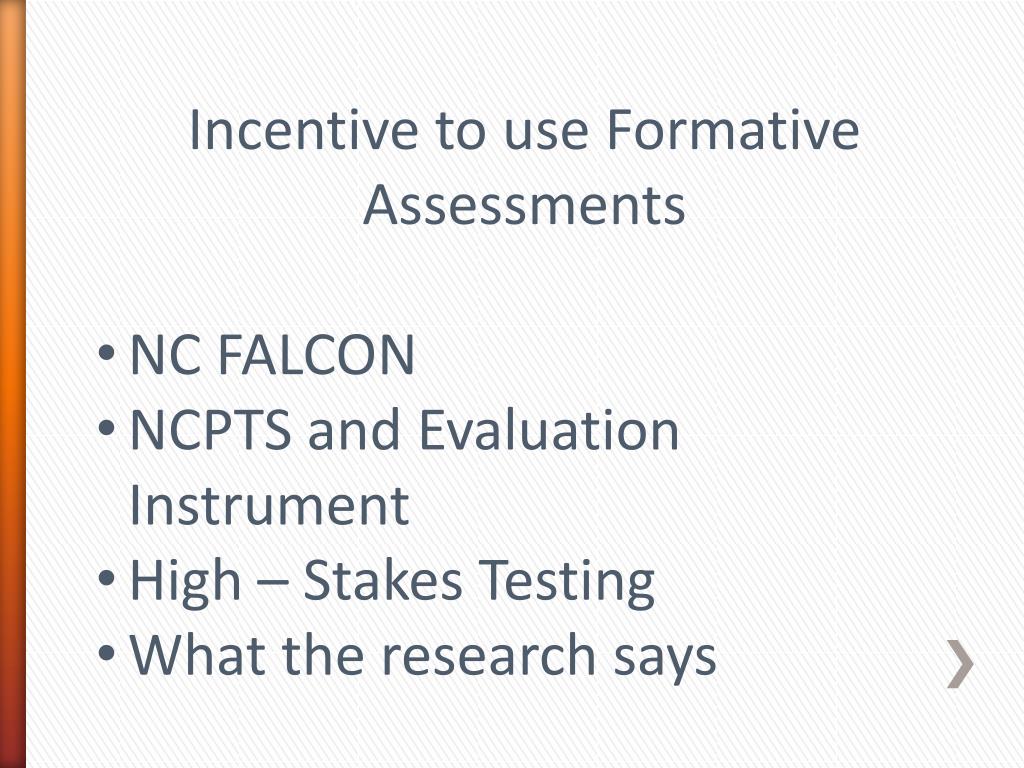 Incentive to use Formative Assessments

• NC FALCON
• NCPTS and Evaluation Instrument
• High – Stakes Testing
• What the research says